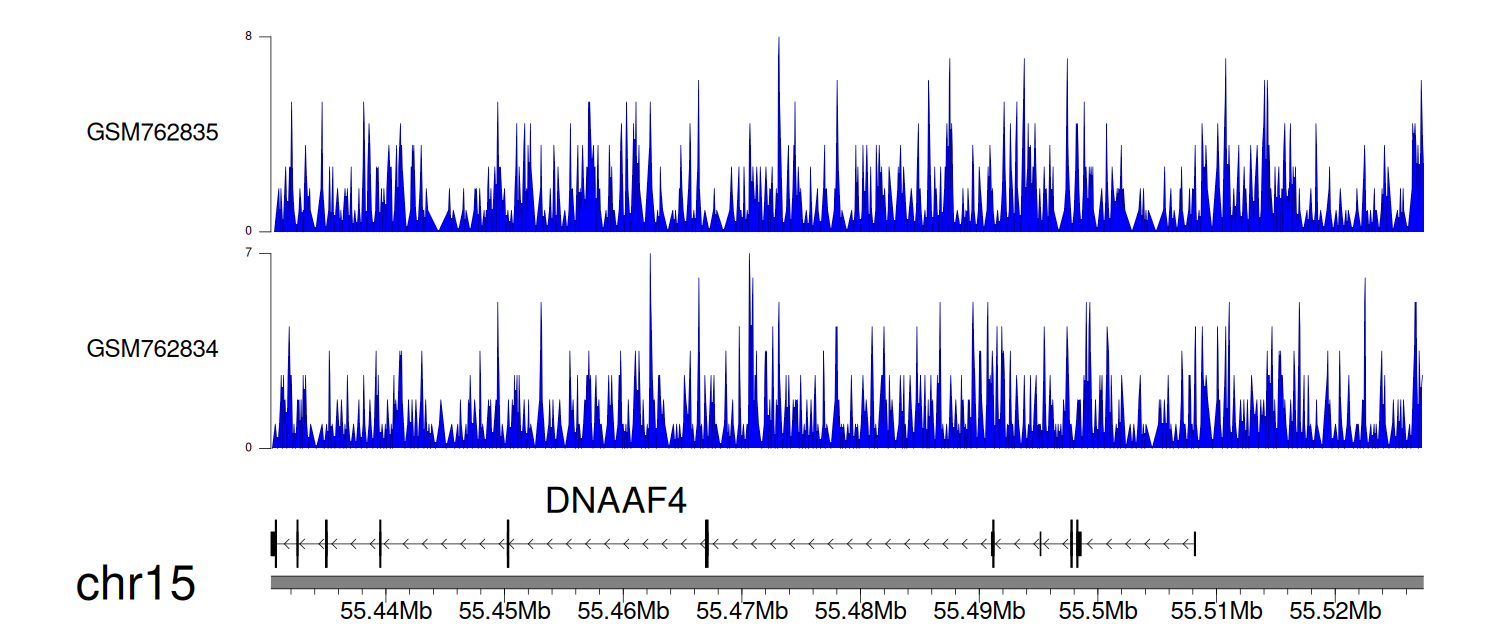 8

GSM762835

0

7

GSM762834

0

DNAAF4

chr15

55.44Mb 55.45Mb 55.46Mb 55.47Mb 55.48Mb 55.49Mb 55.5Mb 55.51Mb 55.52Mb